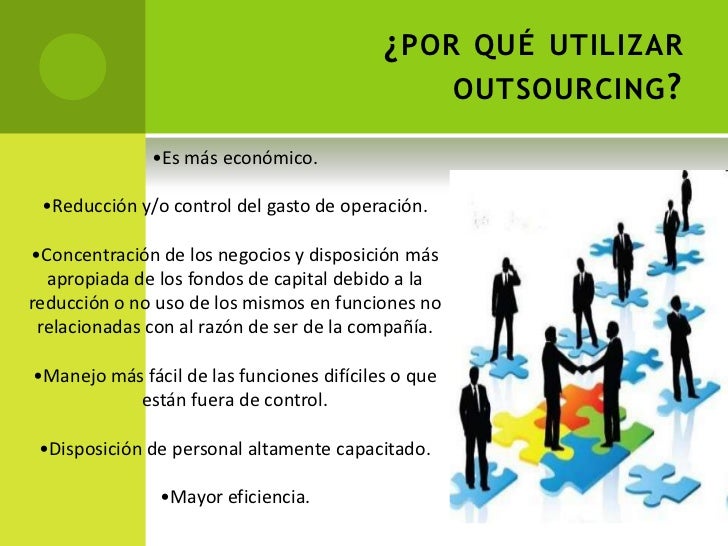 ¿POR QUÉ UTILIZAR OUTSOURCING?

•Es más económico.

•Reducción y/o control del gasto de operación.

•Concentración de los negocios y disposición más apropiada de los fondos de capital debido a la reducción o no uso de los mismos en funciones no relacionadas con al razón de ser de la compañía.

•Manejo más fácil de las funciones difíciles o que están fuera de control.

•Disposición de personal altamente capacitado.

•Mayor eficiencia.